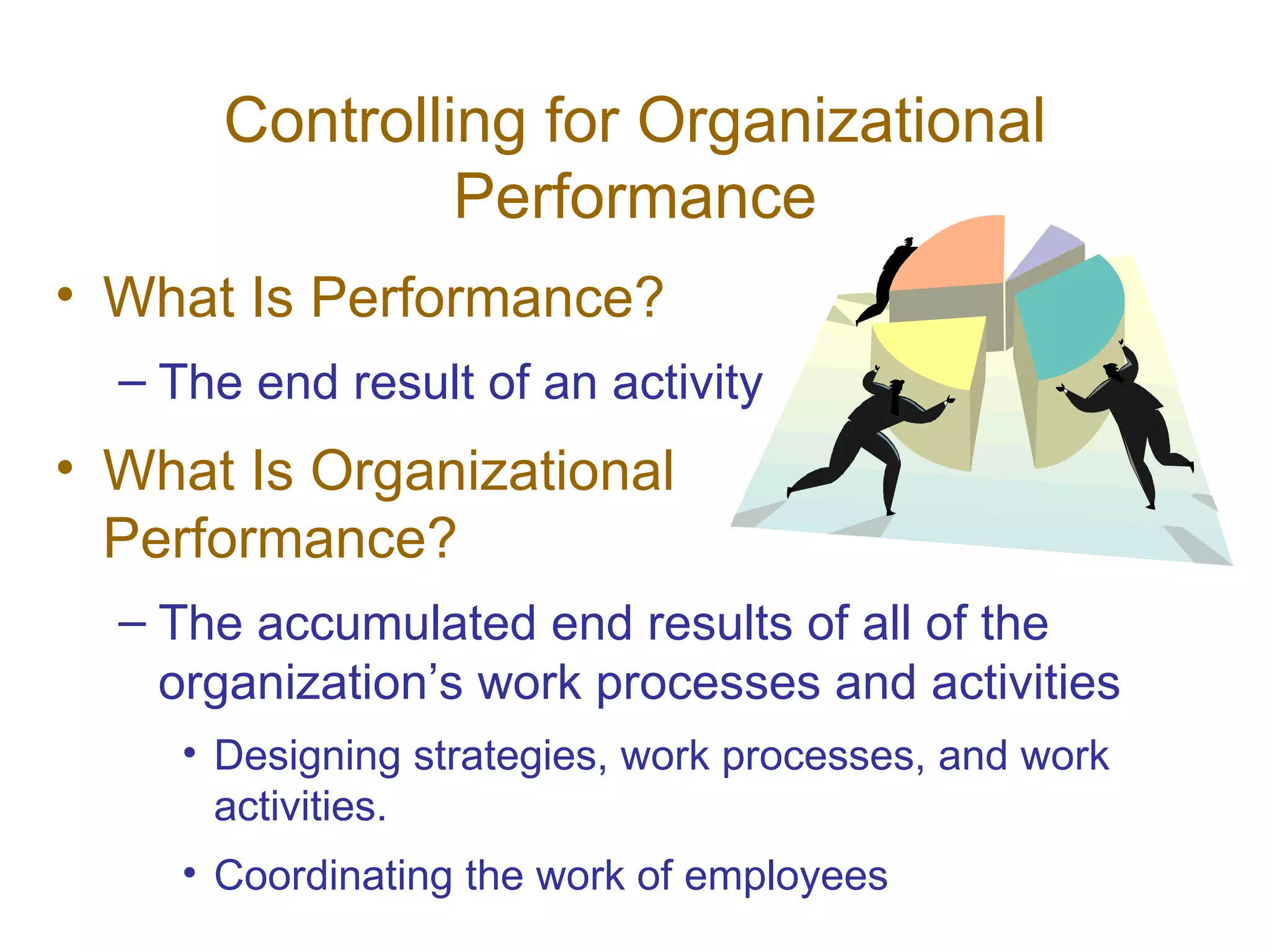 Controlling for Organizational Performance

• What Is Performance?

– The end result of an activity

• What Is Organizational Performance?

– The accumulated end results of all of the organization’s work processes and activities

• Designing strategies, work processes, and work activities.

• Coordinating the work of employees